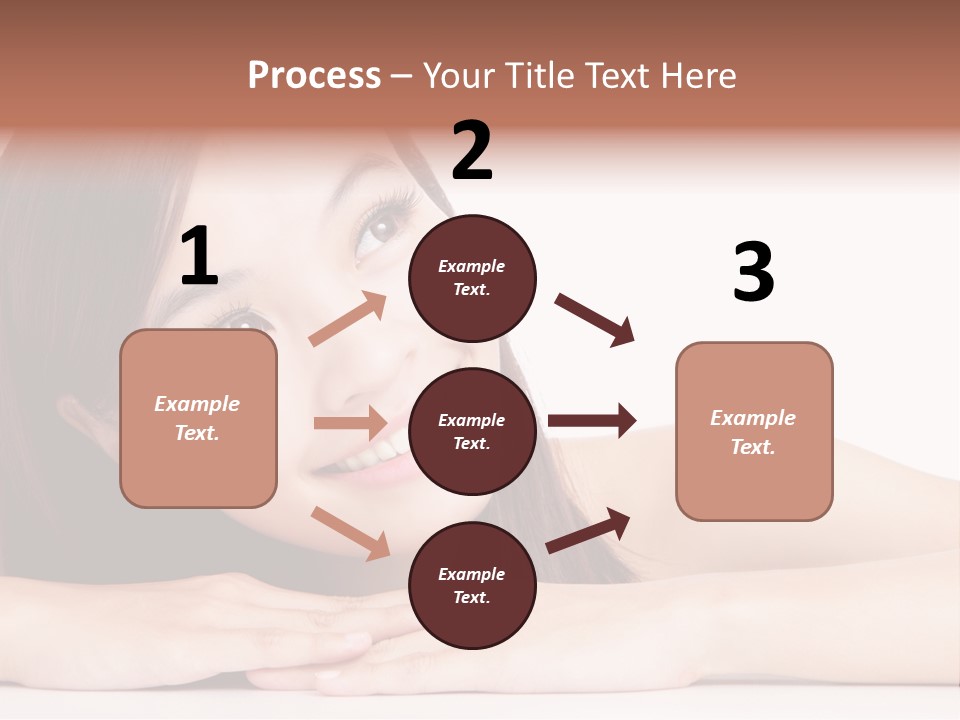 Process – Your Title Text Here

1

Example Text.

2

Example Text.

Example Text.

Example Text.

3

Example Text.